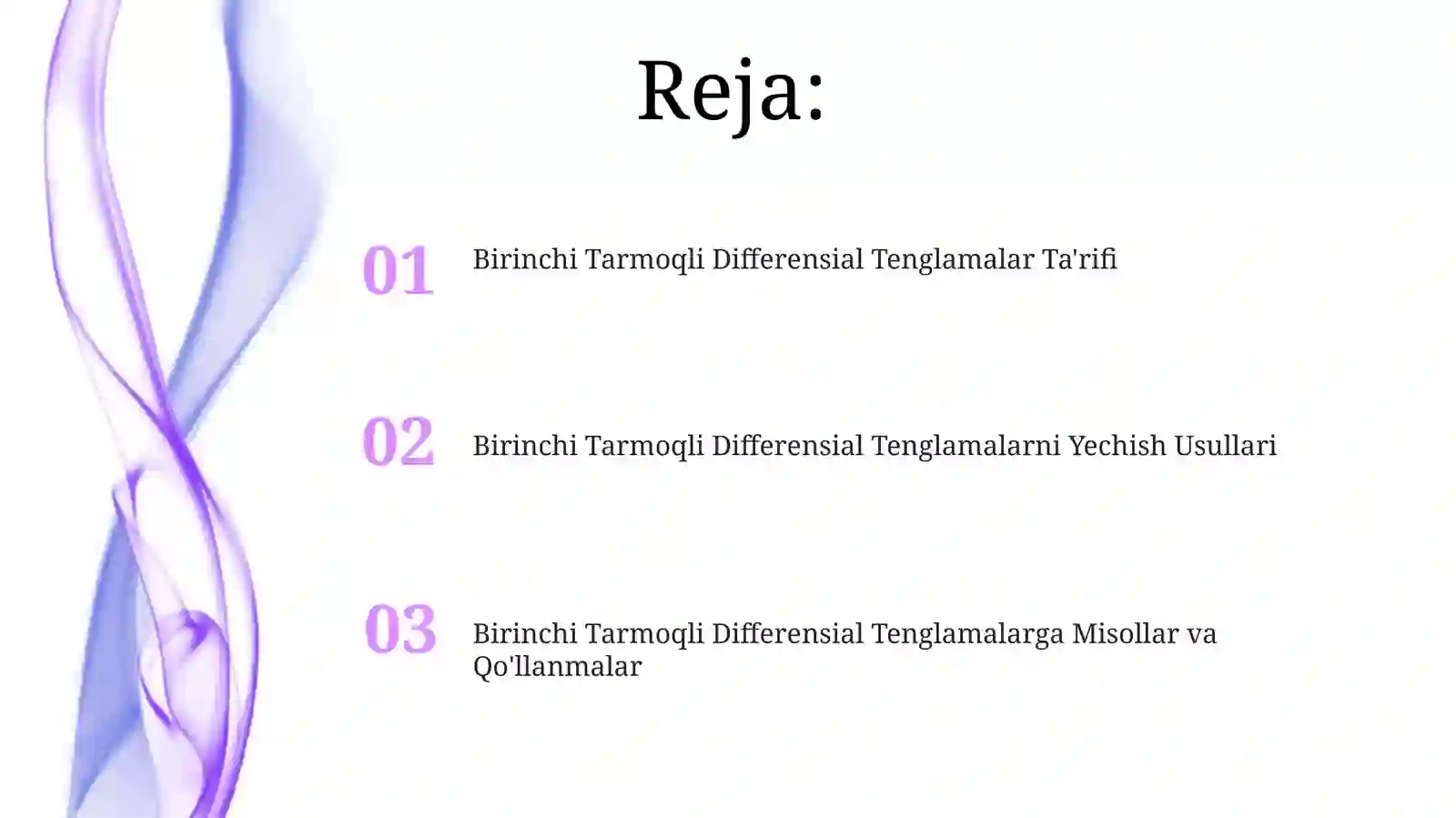 Reja:

01 Birinchi Tarmoqli Differensial Tenglamalar Ta'rifi

02 Birinchi Tarmoqli Differensial Tenglamalarni Yechish Usullari

03 Birinchi Tarmoqli Differensial Tenglamalarga Misollar va Qo'llanmalar